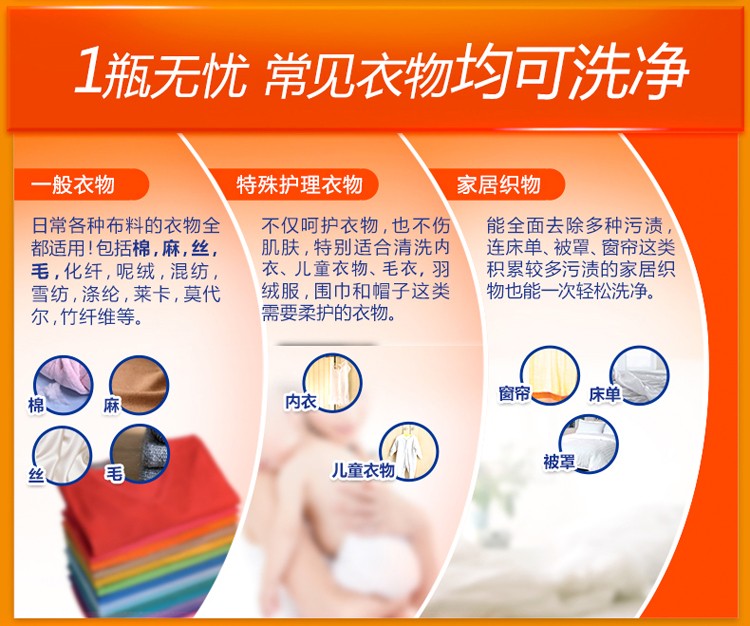 1瓶无忧 常见衣物均可洗净

一般衣物

日常各种布料的衣物全都适用！包括棉，麻，丝，毛，化纤，呢绒，混纺，雪纺，涤纶，莱卡，莫代尔，竹纤维等。

棉
麻
丝
毛

特殊护理衣物

不仅呵护衣物，也不伤肌肤，特别适合清洗内衣、儿童衣物、毛衣，羽绒服，围巾和帽子这类需要柔护的衣物。

内衣
儿童衣物

家居织物

能全面去除多种污渍，连床单、被罩、窗帘这类积累较多污渍的家居织物也能一次轻松洗净。

窗帘
床单
被罩